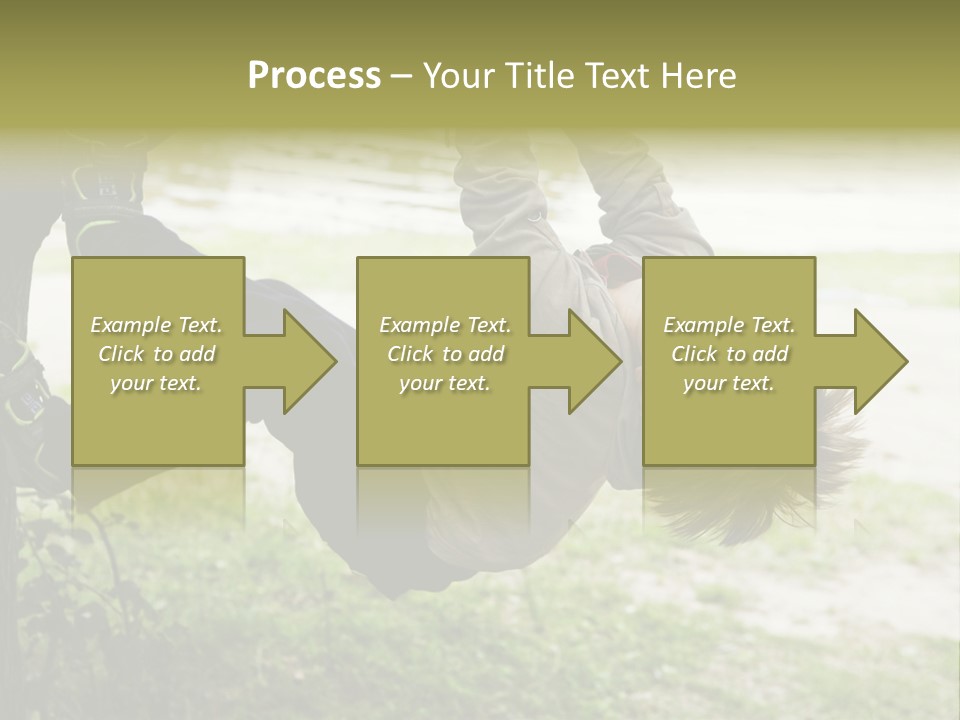 Process – Your Title Text Here

Example Text. Click to add your text.

Example Text. Click to add your text.

Example Text. Click to add your text.